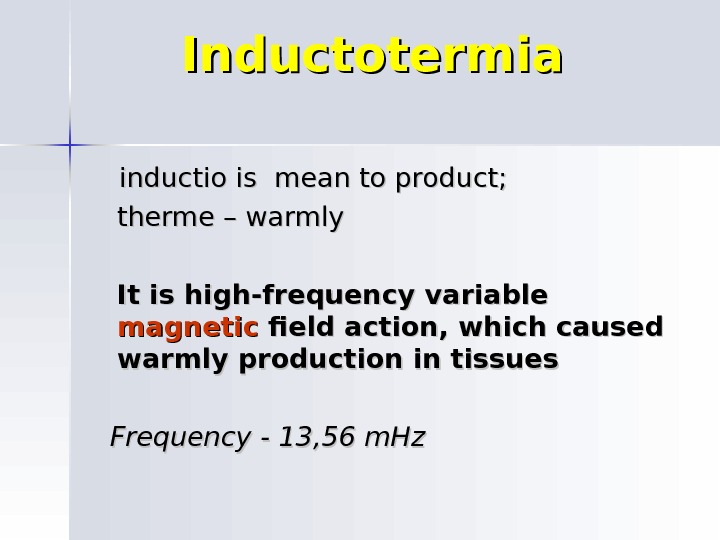 Inductotermia

inductio is mean to product;
therme – warmly

It is high-frequency variable magnetic field action, which caused warmly production in tissues

Frequency - 13,56 mHz